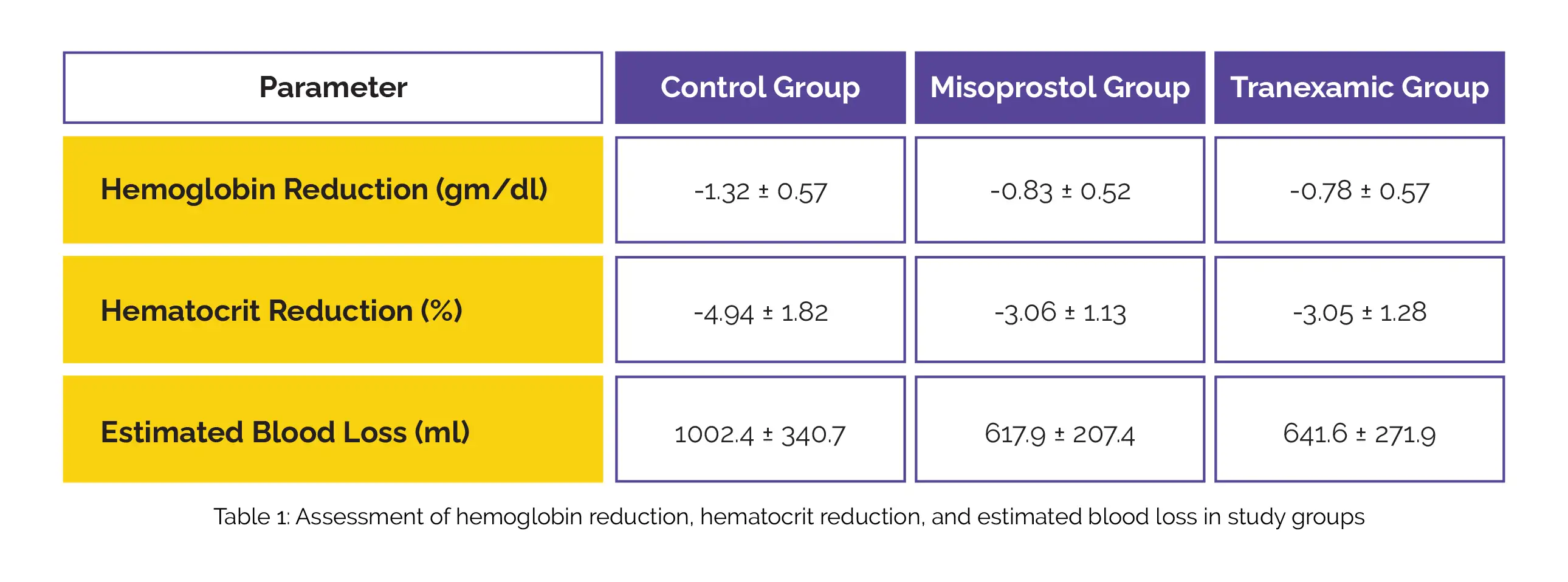 | Parameter | Control Group | Misoprostol Group | Tranexamic Group |
|---|---|---|---|
| Hemoglobin Reduction (gm/dl) | -1.32 ± 0.57 | -0.83 ± 0.52 | -0.78 ± 0.57 |
| Hematocrit Reduction (%) | -4.94 ± 1.82 | -3.06 ± 1.13 | -3.05 ± 1.28 |
| Estimated Blood Loss (ml) | 1002.4 ± 340.7 | 617.9 ± 207.4 | 641.6 ± 271.9 |

Table 1: Assessment of hemoglobin reduction, hematocrit reduction, and estimated blood loss in study groups